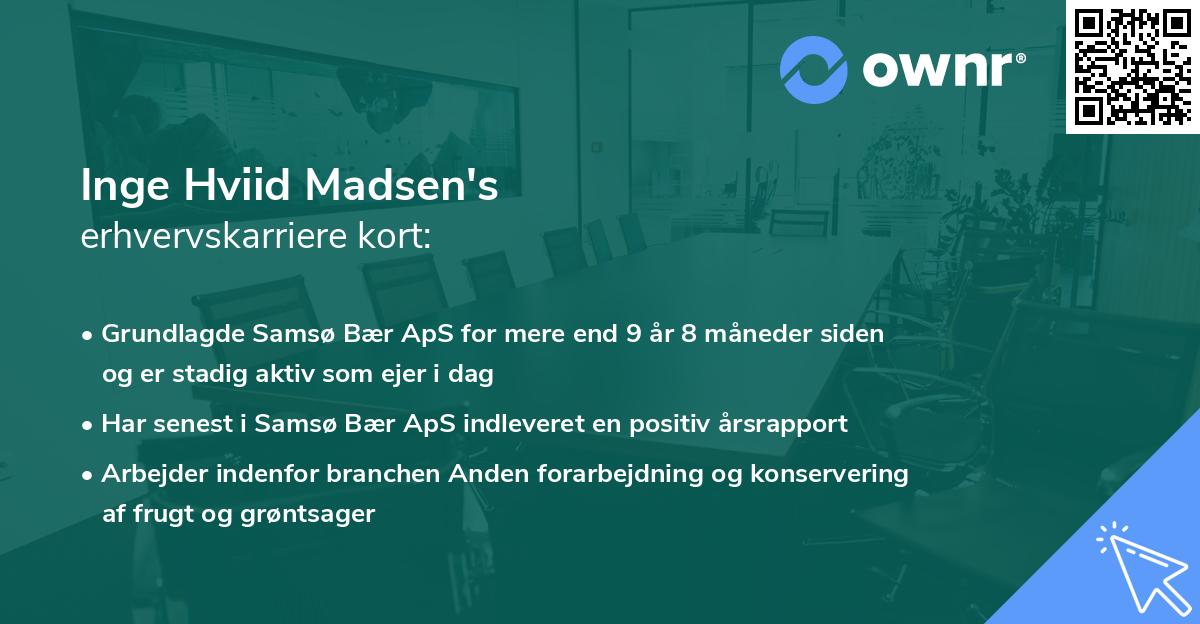 ownr®

Inge Hviid Madsen's
erhvervskarriere kort:

• Grundlagde Samsø Bær ApS for mere end 9 år 8 måneder siden og er stadig aktiv som ejer i dag

• Har senest i Samsø Bær ApS indleveret en positiv årsrapport

• Arbejder indenfor branchen Anden forarbejdning og konservering af frugt og grøntsager